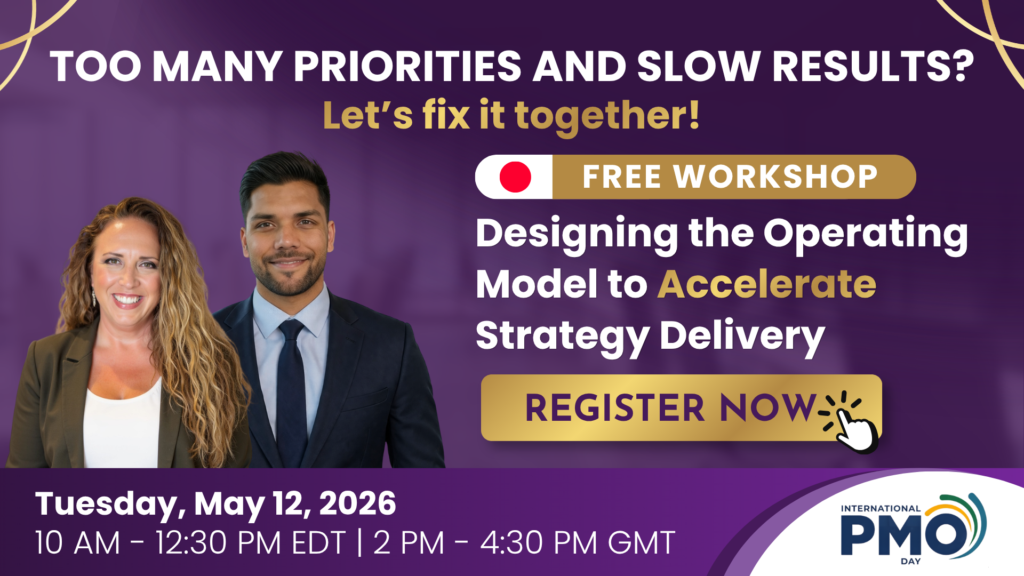 TOO MANY PRIORITIES AND SLOW RESULTS?
Let's fix it together!

FREE WORKSHOP

Designing the Operating Model to Accelerate Strategy Delivery

REGISTER NOW

Tuesday, May 12, 2026
10 AM - 12:30 PM EDT | 2 PM - 4:30 PM GMT

INTERNATIONAL PMO DAY